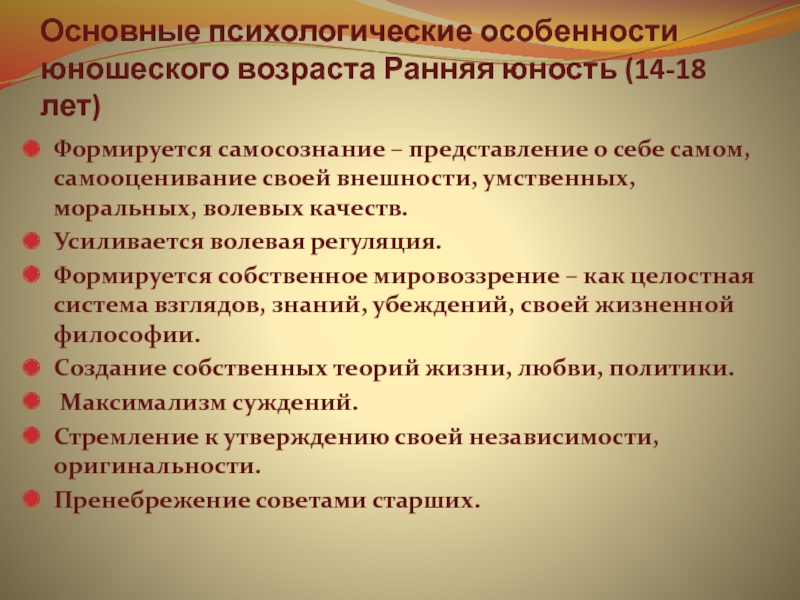 Основные психологические особенности юношеского возраста Ранняя юность (14-18 лет)

Формируется самосознание – представление о себе самом, самооценивание своей внешности, умственных, моральных, волевых качеств.

Усиливается волевая регуляция.

Формируется собственное мировоззрение – как целостная система взглядов, знаний, убеждений, своей жизненной философии.

Создание собственных теорий жизни, любви, политики.

Максимализм суждений.

Стремление к утверждению своей независимости, оригинальности.

Пренебрежение советами старших.